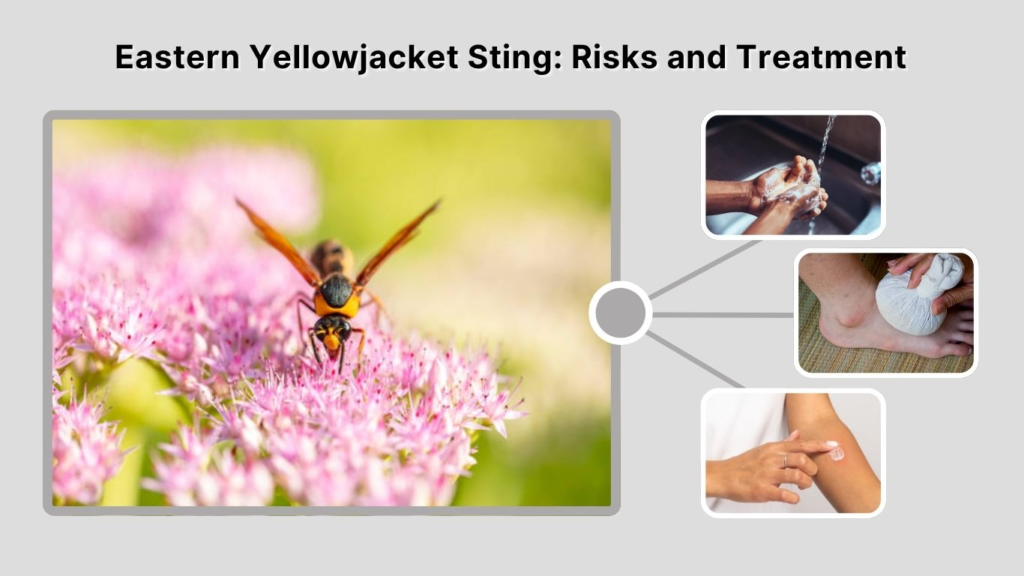 Eastern Yellowjacket Sting: Risks and Treatment